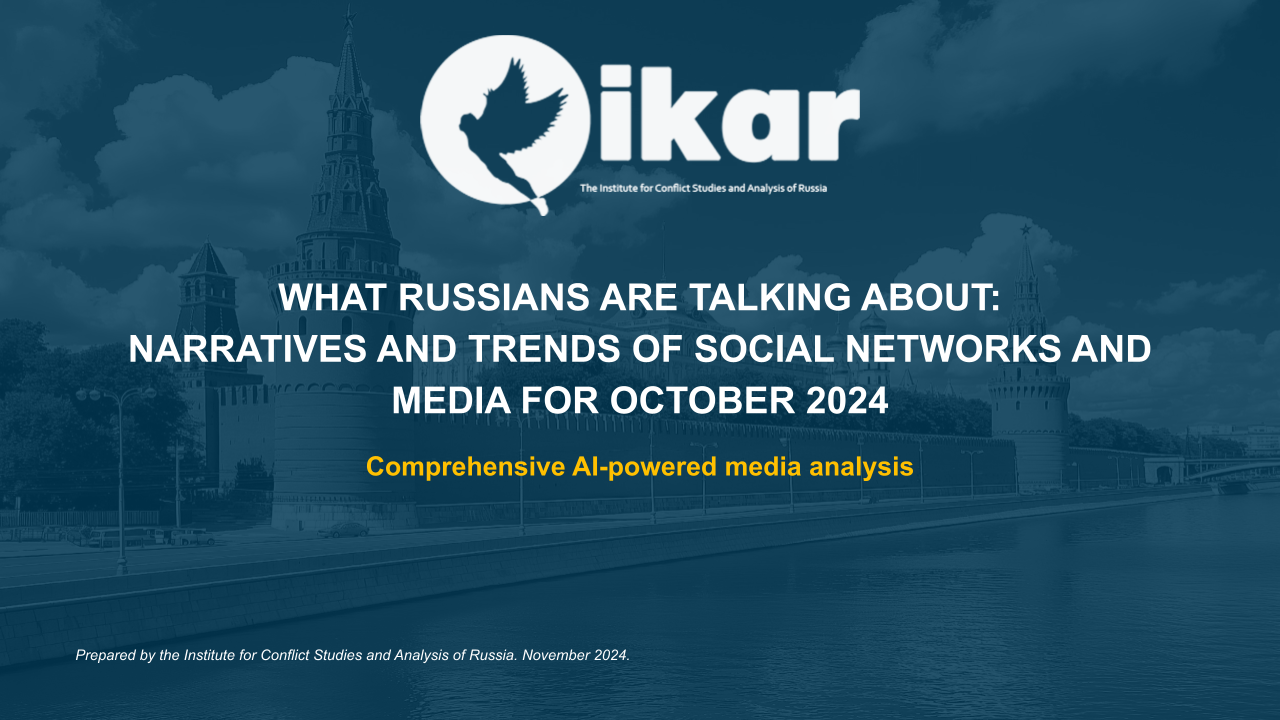 ikar

The Institute for Conflict Studies and Analysis of Russia

WHAT RUSSIANS ARE TALKING ABOUT: NARRATIVES AND TRENDS OF SOCIAL NETWORKS AND MEDIA FOR OCTOBER 2024

Comprehensive AI-powered media analysis

Prepared by the Institute for Conflict Studies and Analysis of Russia. November 2024.